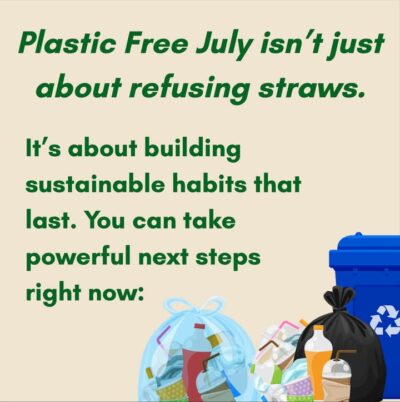 Plastic Free July isn't just about refusing straws.

It's about building sustainable habits that last. You can take powerful next steps right now: